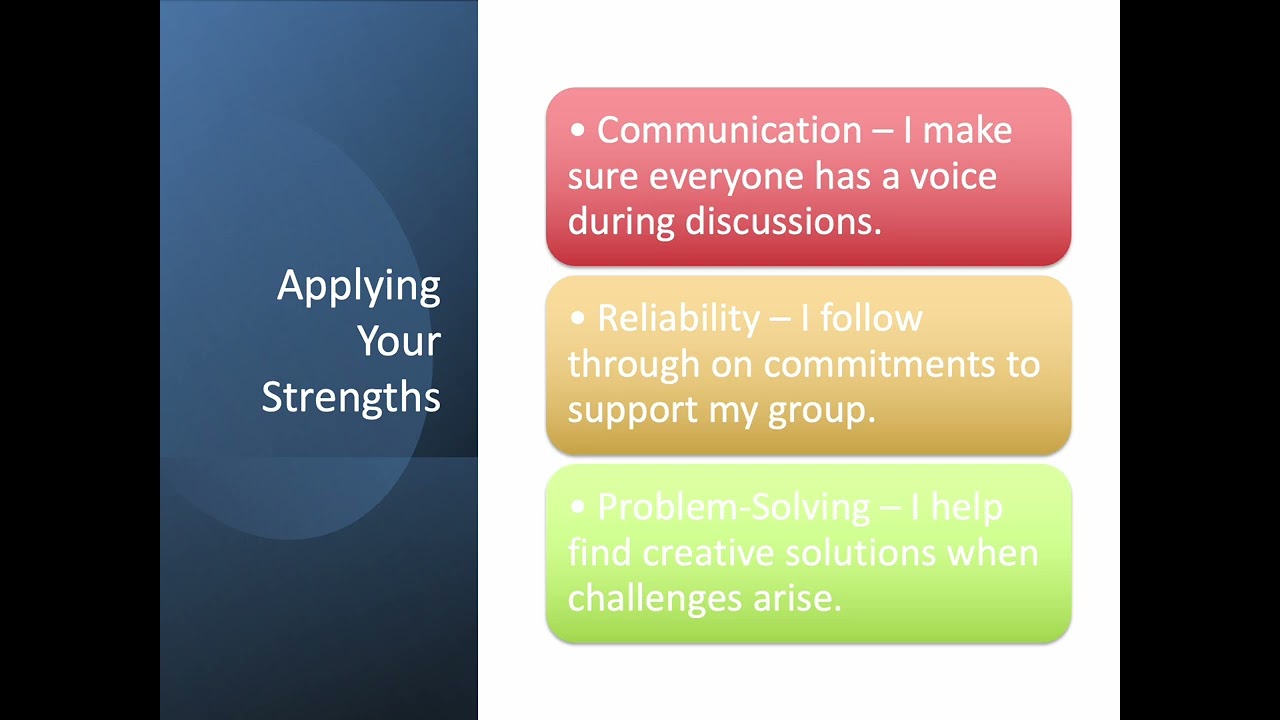 Applying Your Strengths

• Communication – I make sure everyone has a voice during discussions.

• Reliability – I follow through on commitments to support my group.

• Problem-Solving – I help find creative solutions when challenges arise.